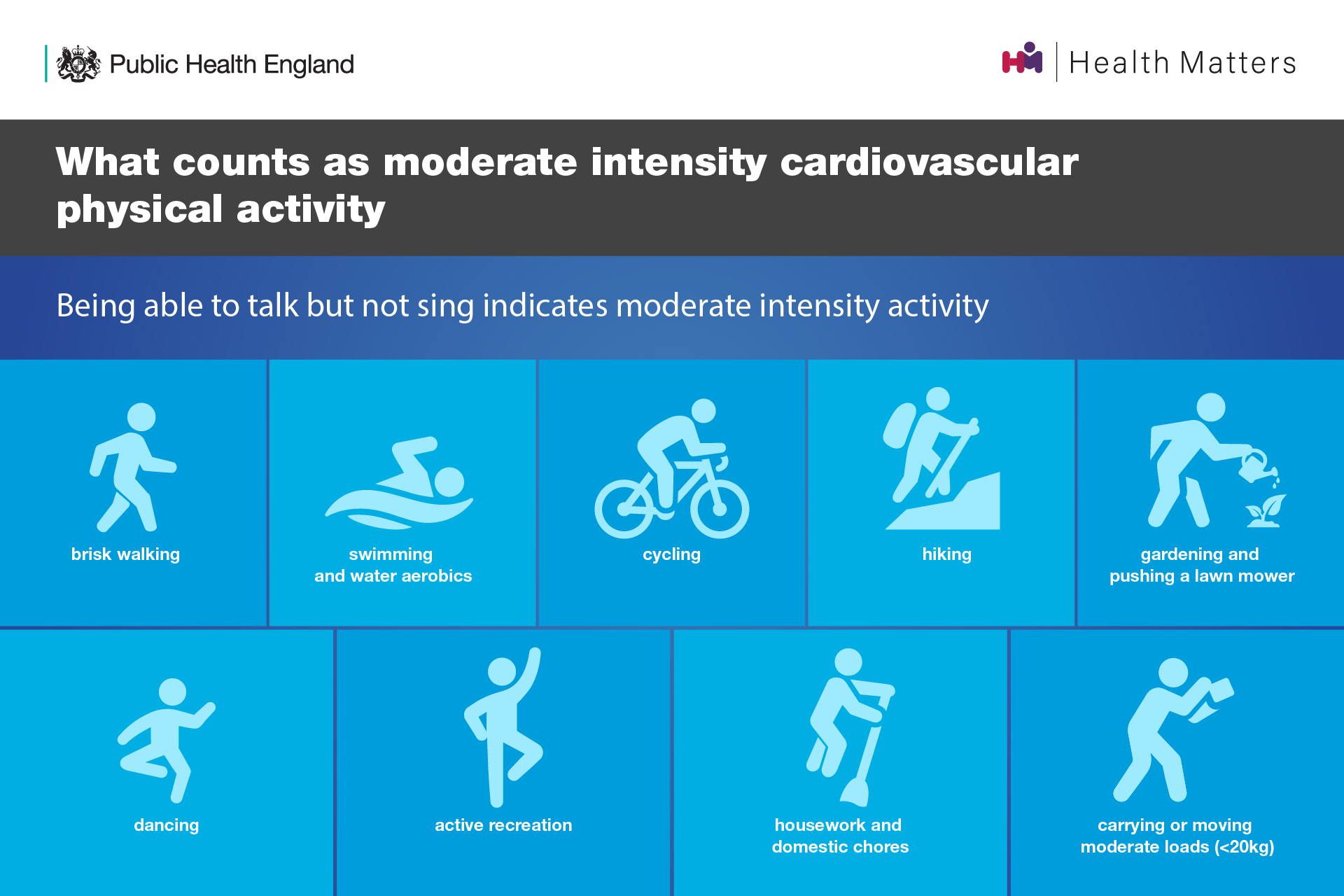 Public Health England

Health Matters

What counts as moderate intensity cardiovascular physical activity

Being able to talk but not sing indicates moderate intensity activity

brisk walking

swimming and water aerobics

cycling

hiking

gardening and pushing a lawn mower

dancing

active recreation

housework and domestic chores

carrying or moving moderate loads (<20kg)